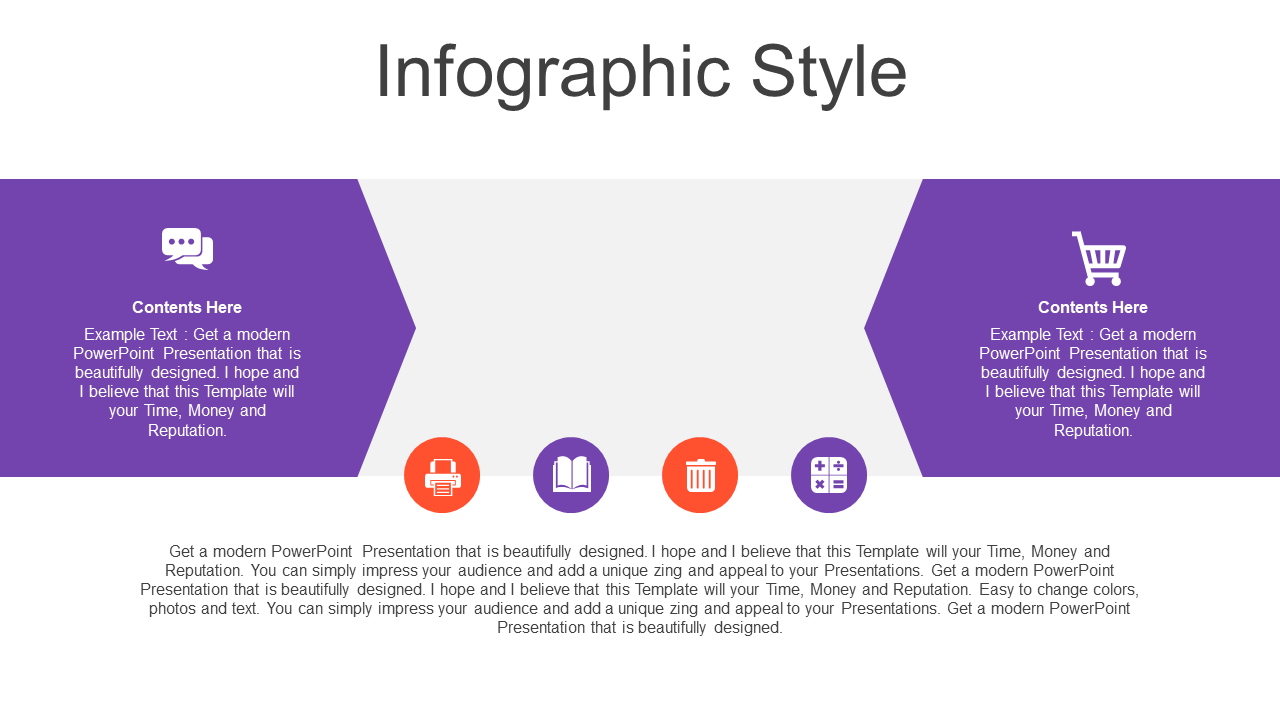 Infographic Style

Contents Here

Example Text : Get a modern PowerPoint Presentation that is beautifully designed. I hope and I believe that this Template will your Time, Money and Reputation.

Contents Here

Example Text : Get a modern PowerPoint Presentation that is beautifully designed. I hope and I believe that this Template will your Time, Money and Reputation.

Get a modern PowerPoint Presentation that is beautifully designed. I hope and I believe that this Template will your Time, Money and Reputation. You can simply impress your audience and add a unique zing and appeal to your Presentations. Get a modern PowerPoint Presentation that is beautifully designed. I hope and I believe that this Template will your Time, Money and Reputation. Easy to change colors, photos and text. You can simply impress your audience and add a unique zing and appeal to your Presentations. Get a modern PowerPoint Presentation that is beautifully designed.